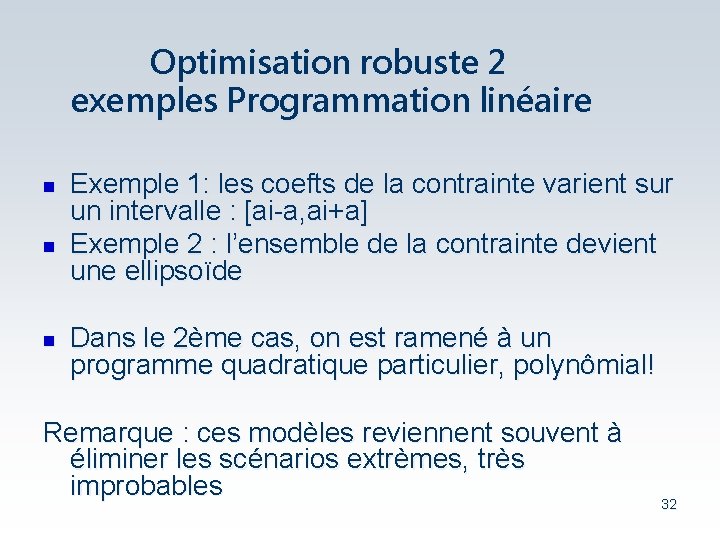 Optimisation robuste 2
exemples Programmation linéaire

- Exemple 1: les coefts de la contrainte varient sur un intervalle : [ai-a,ai+a]
- Exemple 2 : l'ensemble de la contrainte devient une ellipsoïde

- Dans le 2ème cas, on est ramené à un programme quadratique particulier, polynômial!

Remarque : ces modèles reviennent souvent à éliminer les scénarios extrèmes, très improbables

32